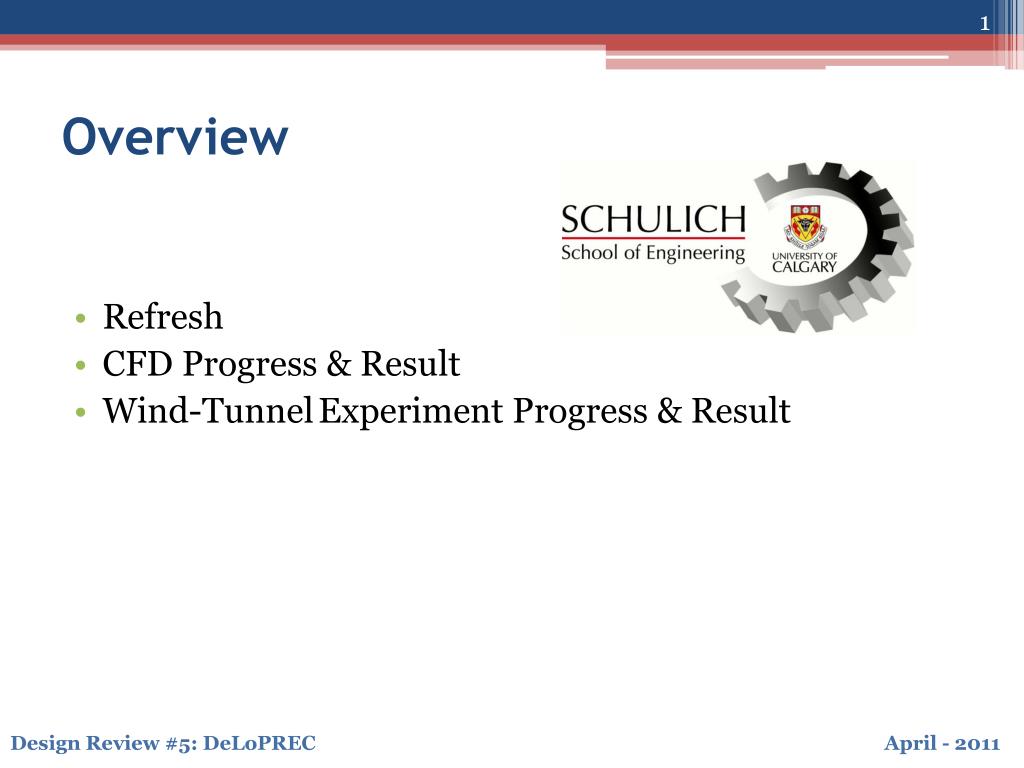 1

Overview

SCHULICH
School of Engineering
UNIVERSITY OF CALGARY

• Refresh
• CFD Progress & Result
• Wind-Tunnel Experiment Progress & Result

Design Review #5: DeLoPREC

April - 2011